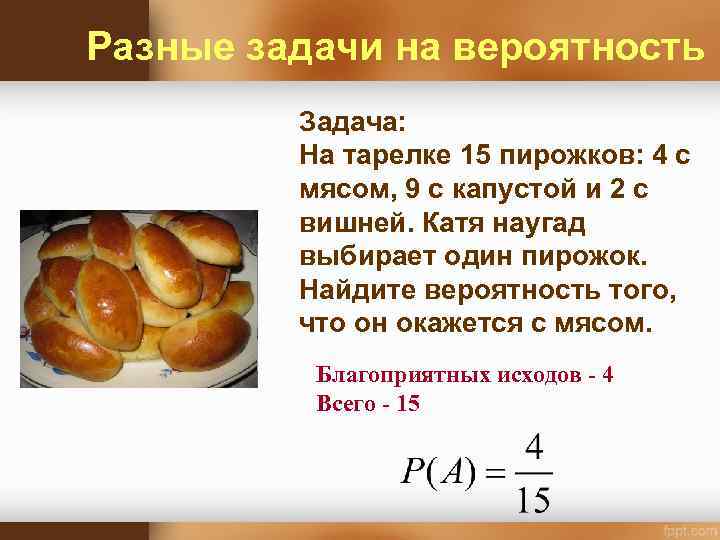 Разные задачи на вероятность

Задача:
На тарелке 15 пирожков: 4 с мясом, 9 с капустой и 2 с вишней. Катя наугад выбирает один пирожок. Найдите вероятность того, что он окажется с мясом.

Благоприятных исходов - 4
Всего - 15

$P(A) = \frac{4}{15}$

fppt.com